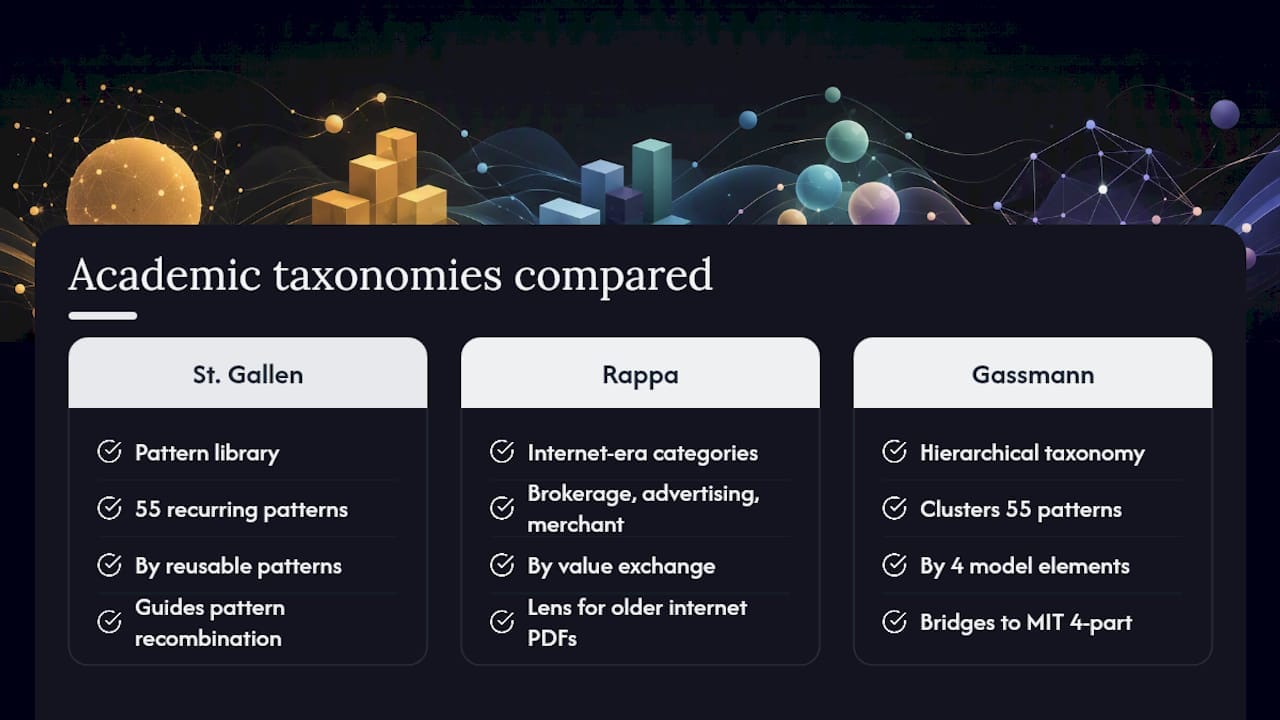 Academic taxonomies compared

St. Gallen

Pattern library

55 recurring patterns

By reusable patterns

Guides pattern recombination

Rappa

Internet-era categories

Brokerage, advertising, merchant

By value exchange

Lens for older internet PDFs

Gassmann

Hierarchical taxonomy

Clusters 55 patterns

By 4 model elements

Bridges to MIT 4-part